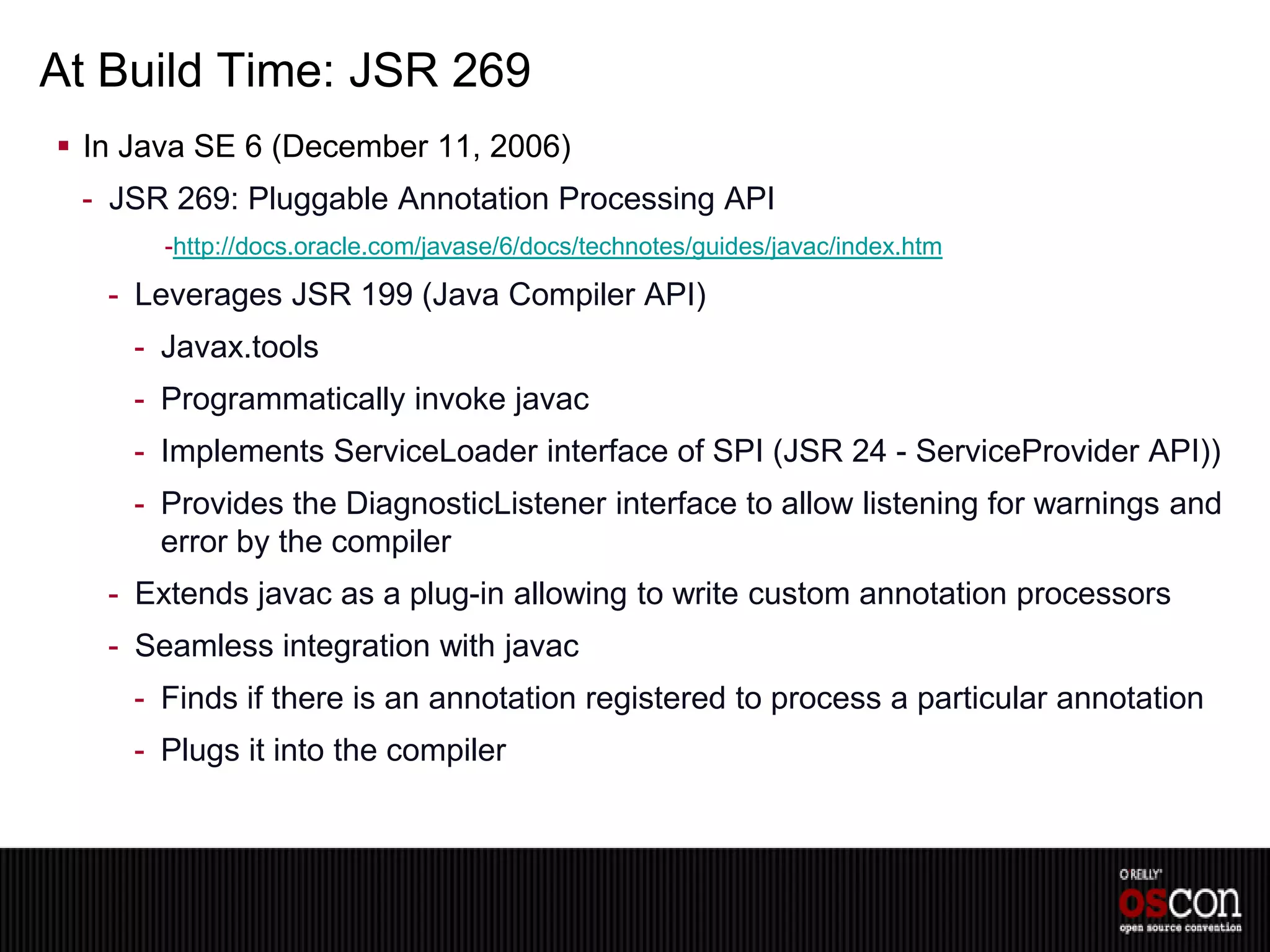 At Build Time: JSR 269

▪ In Java SE 6 (December 11, 2006)

- JSR 269: Pluggable Annotation Processing API

-http://docs.oracle.com/javase/6/docs/technotes/guides/javac/index.htm

- Leverages JSR 199 (Java Compiler API)

- Javax.tools

- Programmatically invoke javac

- Implements ServiceLoader interface of SPI (JSR 24 - ServiceProvider API))

- Provides the DiagnosticListener interface to allow listening for warnings and error by the compiler

- Extends javac as a plug-in allowing to write custom annotation processors

- Seamless integration with javac

- Finds if there is an annotation registered to process a particular annotation

- Plugs it into the compiler

O'REILLY
oscon
open source convention